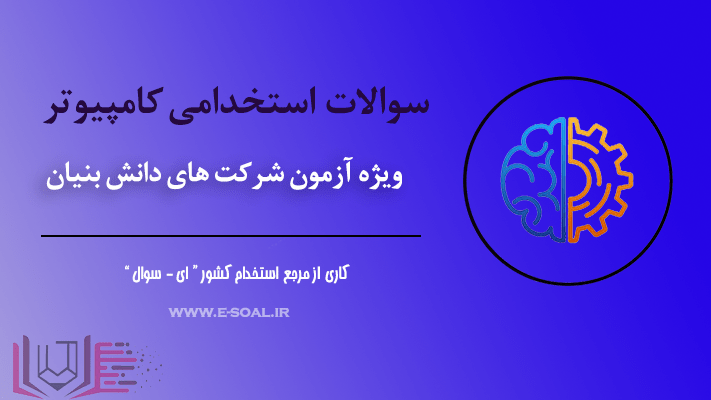 سوالات استخدامی کامپیوتر

ویژه آزمون شرکت های دانش بنیان

کاری از مرجع استخدام کشور " ای - سوال "

WWW.E-SOAL.IR